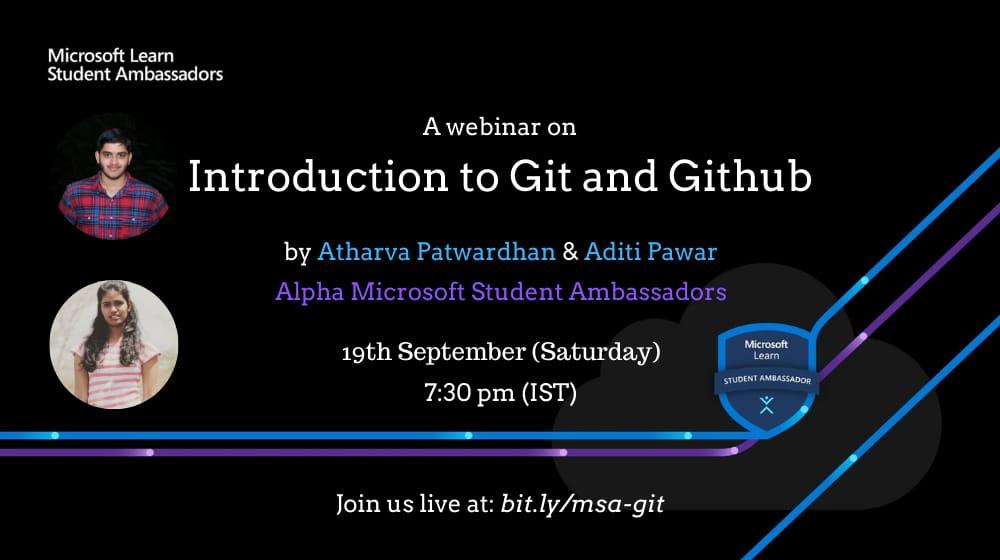 Microsoft Learn
Student Ambassadors

A webinar on

Introduction to Git and Github

by Atharva Patwardhan & Aditi Pawar

Alpha Microsoft Student Ambassadors

19th September (Saturday)

7:30 pm (IST)

Microsoft
Learn
STUDENT AMBASSADOR

Join us live at: bit.ly/msa-git